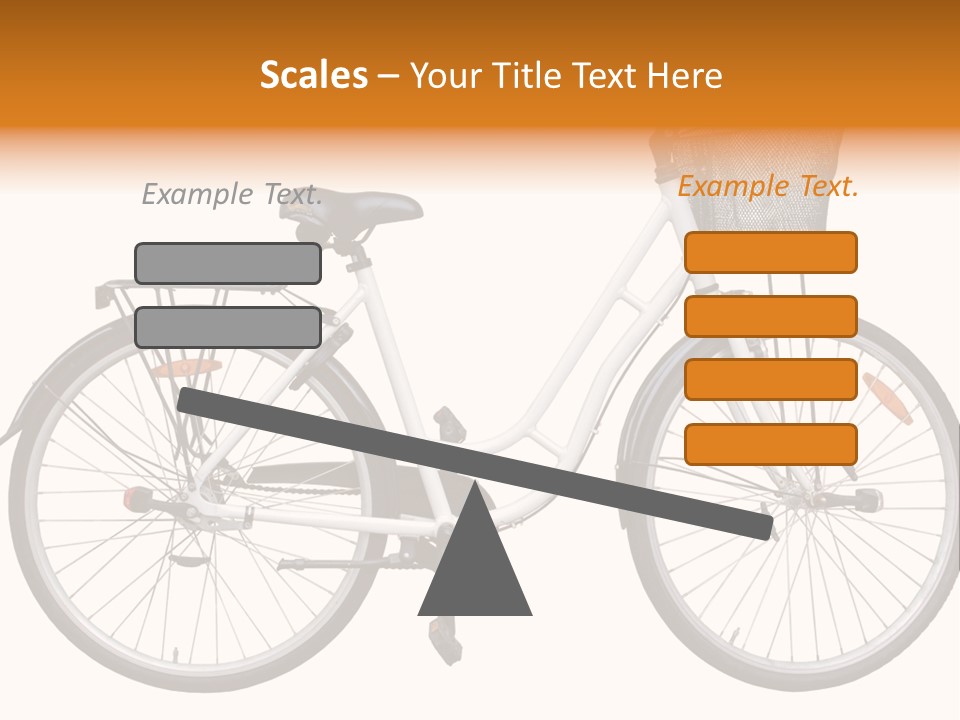 Scales – Your Title Text Here

Example Text.

Example Text.